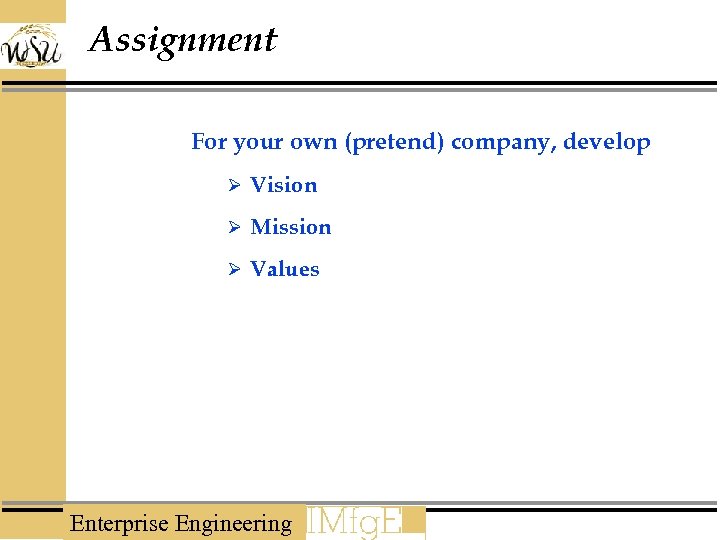 WSU

Assignment

For your own (pretend) company, develop

➢ Vision

➢ Mission

➢ Values

Enterprise Engineering IMfgE